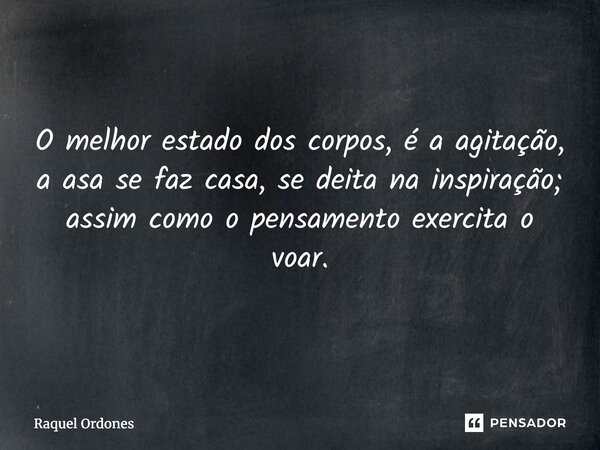 O melhor estado dos corpos, é a agitação, a asa se faz casa, se deita na inspiração; assim como o pensamento exercita o voar.

Raquel Ordones

PENSADOR